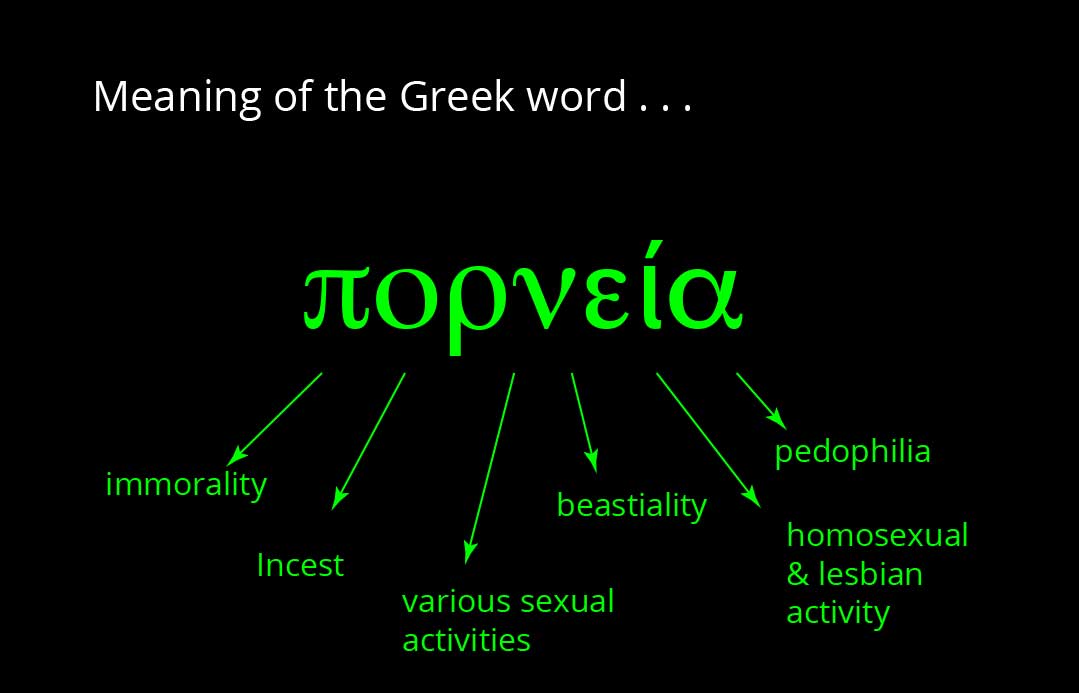 Meaning of the Greek word . . .

πορνεία

immorality

Incest

various sexual activities

beastiality

homosexual & lesbian activity

pedophilia